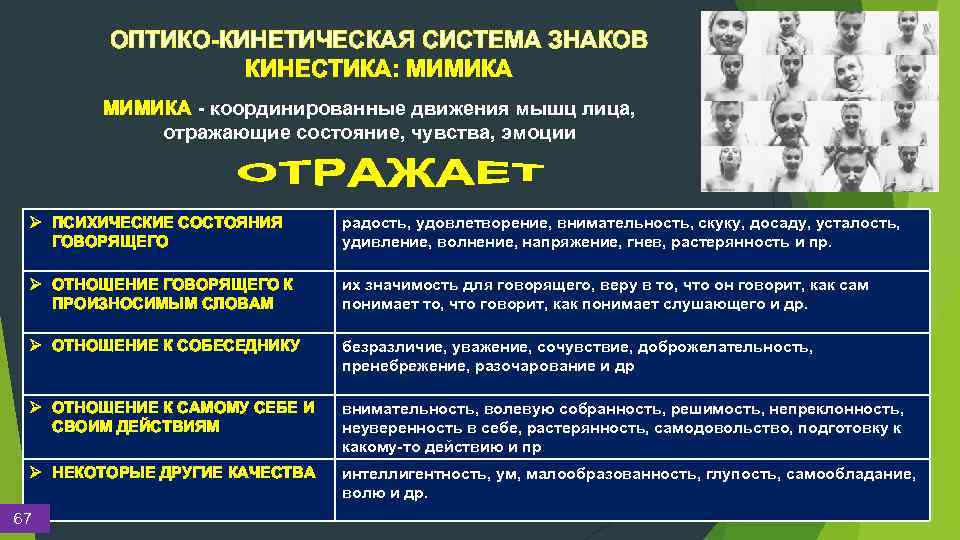 ОПТИКО-КИНЕТИЧЕСКАЯ СИСТЕМА ЗНАКОВ
КИНЕСТИКА: МИМИКА

МИМИКА - координированные движения мышц лица, отражающие состояние, чувства, эмоции

ОТРАЖАЕТ

| | |
|---|---|
| ➢ ПСИХИЧЕСКИЕ СОСТОЯНИЯ ГОВОРЯЩЕГО | радость, удовлетворение, внимательность, скуку, досаду, усталость, удивление, волнение, напряжение, гнев, растерянность и пр. |
| ➢ ОТНОШЕНИЕ ГОВОРЯЩЕГО К ПРОИЗНОСИМЫМ СЛОВАМ | их значимость для говорящего, веру в то, что он говорит, как сам понимает то, что говорит, как понимает слушающего и др. |
| ➢ ОТНОШЕНИЕ К СОБЕСЕДНИКУ | безразличие, уважение, сочувствие, доброжелательность, пренебрежение, разочарование и др |
| ➢ ОТНОШЕНИЕ К САМОМУ СЕБЕ И СВОИМ ДЕЙСТВИЯМ | внимательность, волевую собранность, решимость, непреклонность, неуверенность в себе, растерянность, самодовольство, подготовку к какому-то действию и пр |
| ➢ НЕКОТОРЫЕ ДРУГИЕ КАЧЕСТВА | интеллигентность, ум, малообразованность, глупость, самообладание, волю и др. |

67